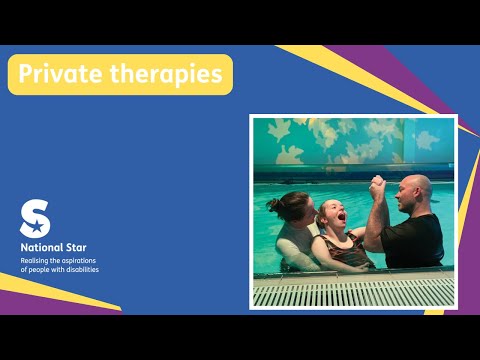 Private therapies

S

National Star

Realising the aspirations of people with disabilities